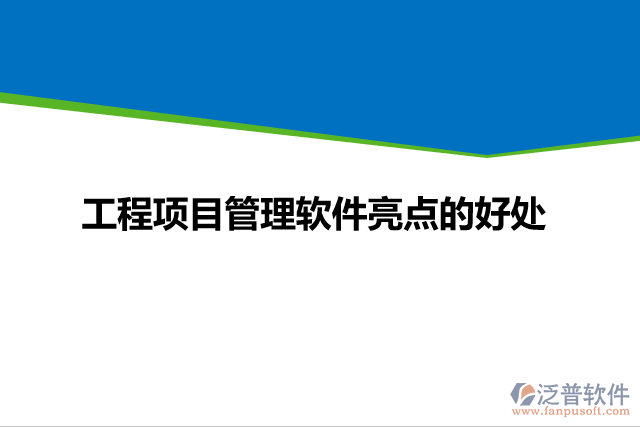 工程项目管理软件亮点的好处

泛普软件
www.fanpusoft.com